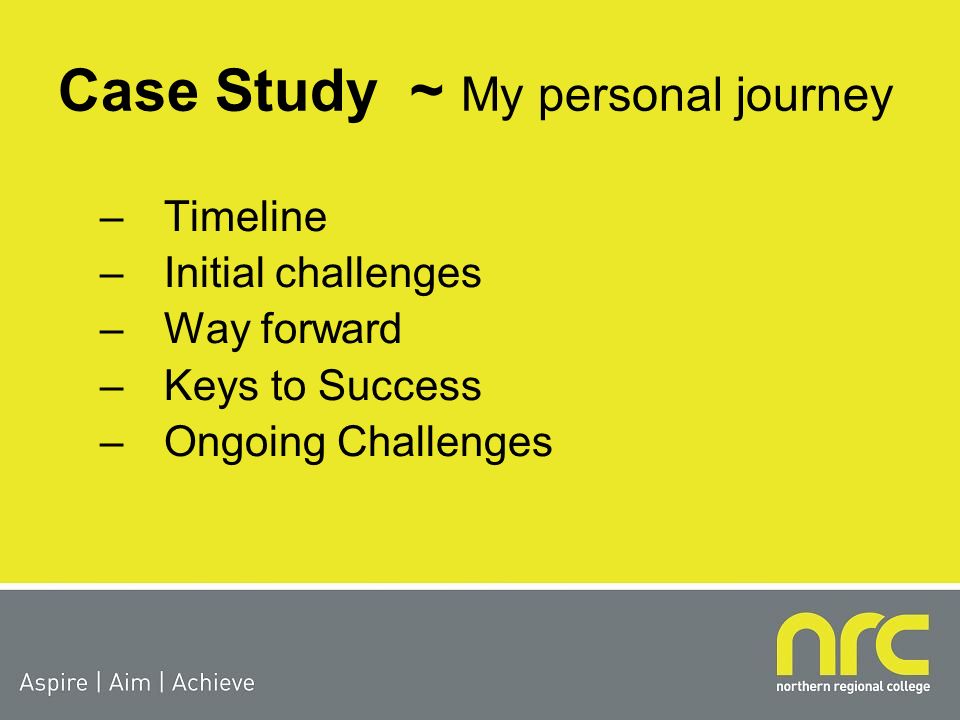 Case Study ~ My personal journey

– Timeline
– Initial challenges
– Way forward
– Keys to Success
– Ongoing Challenges

Aspire | Aim | Achieve

nrc
northern regional college